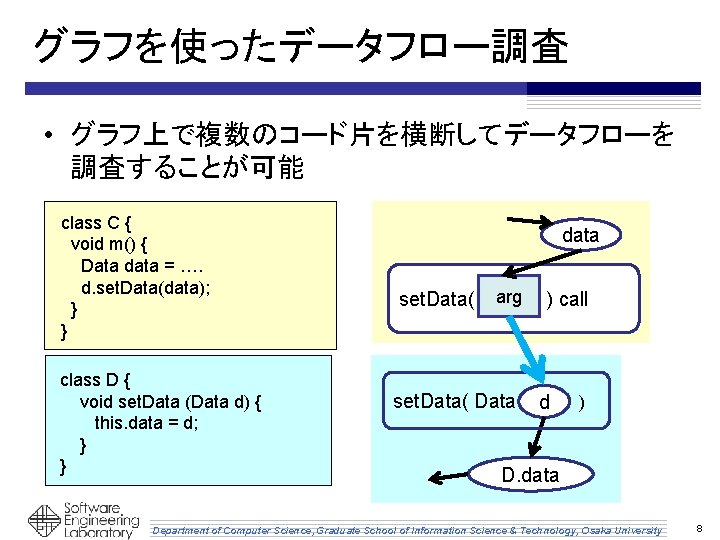 グラフを使ったデータフロー調査

• グラフ上で複数のコード片を横断してデータフローを調査することが可能

class C {
  void m() {
    Data data = ….
    d.setData(data);
  }
}

class D {
  void setData (Data d) {
    this.data = d;
  }
}

data

setData( arg ) call

setData( Data d )

D.data

Software Engineering Laboratory

Department of Computer Science, Graduate School of Information Science & Technology, Osaka University

8